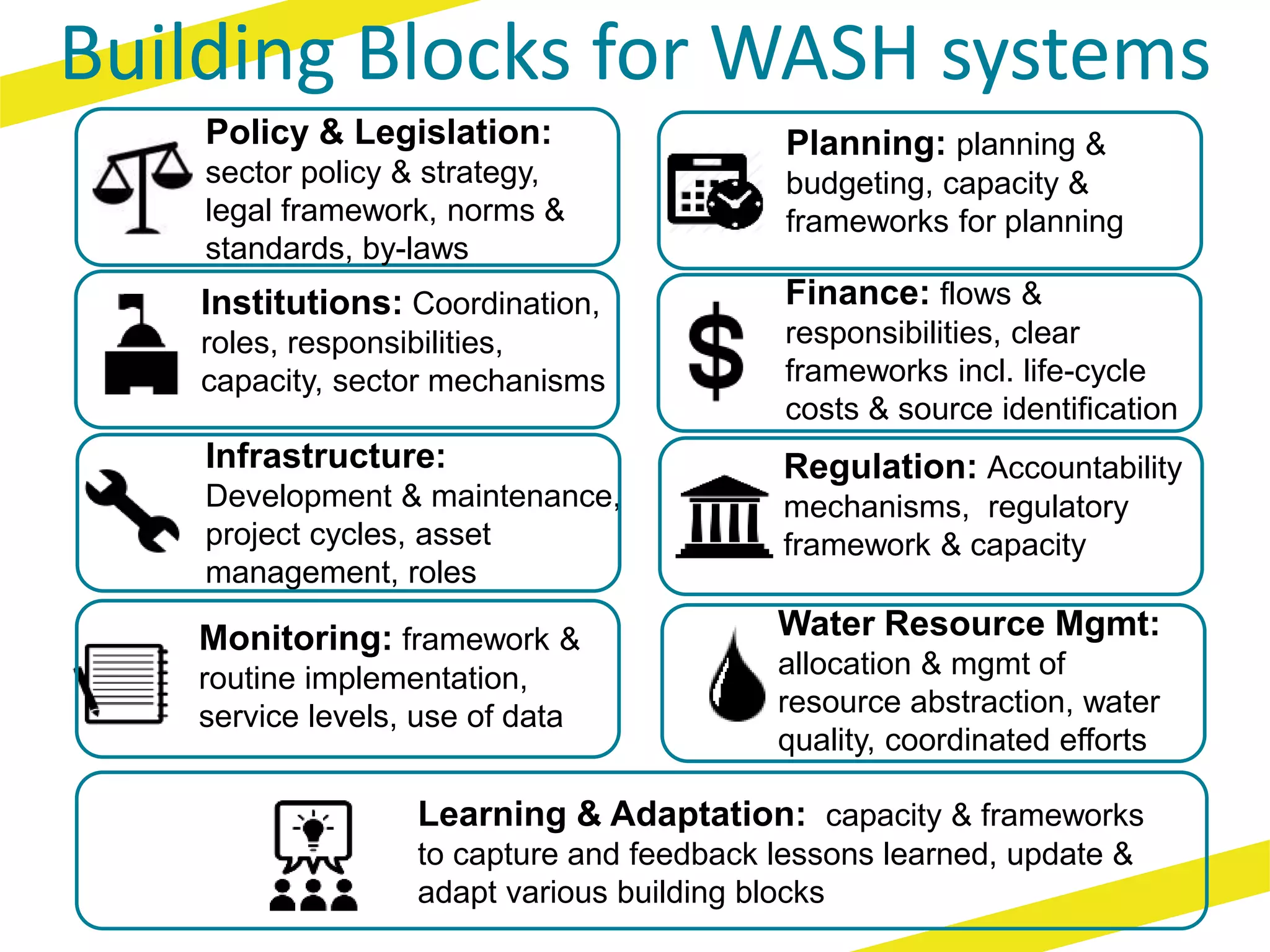 Building Blocks for WASH systems

Policy & Legislation: sector policy & strategy, legal framework, norms & standards, by-laws

Institutions: Coordination, roles, responsibilities, capacity, sector mechanisms

Infrastructure: Development & maintenance, project cycles, asset management, roles

Monitoring: framework & routine implementation, service levels, use of data

Planning: planning & budgeting, capacity & frameworks for planning

Finance: flows & responsibilities, clear frameworks incl. life-cycle costs & source identification

Regulation: Accountability mechanisms, regulatory framework & capacity

Water Resource Mgmt: allocation & mgmt of resource abstraction, water quality, coordinated efforts

Learning & Adaptation: capacity & frameworks to capture and feedback lessons learned, update & adapt various building blocks